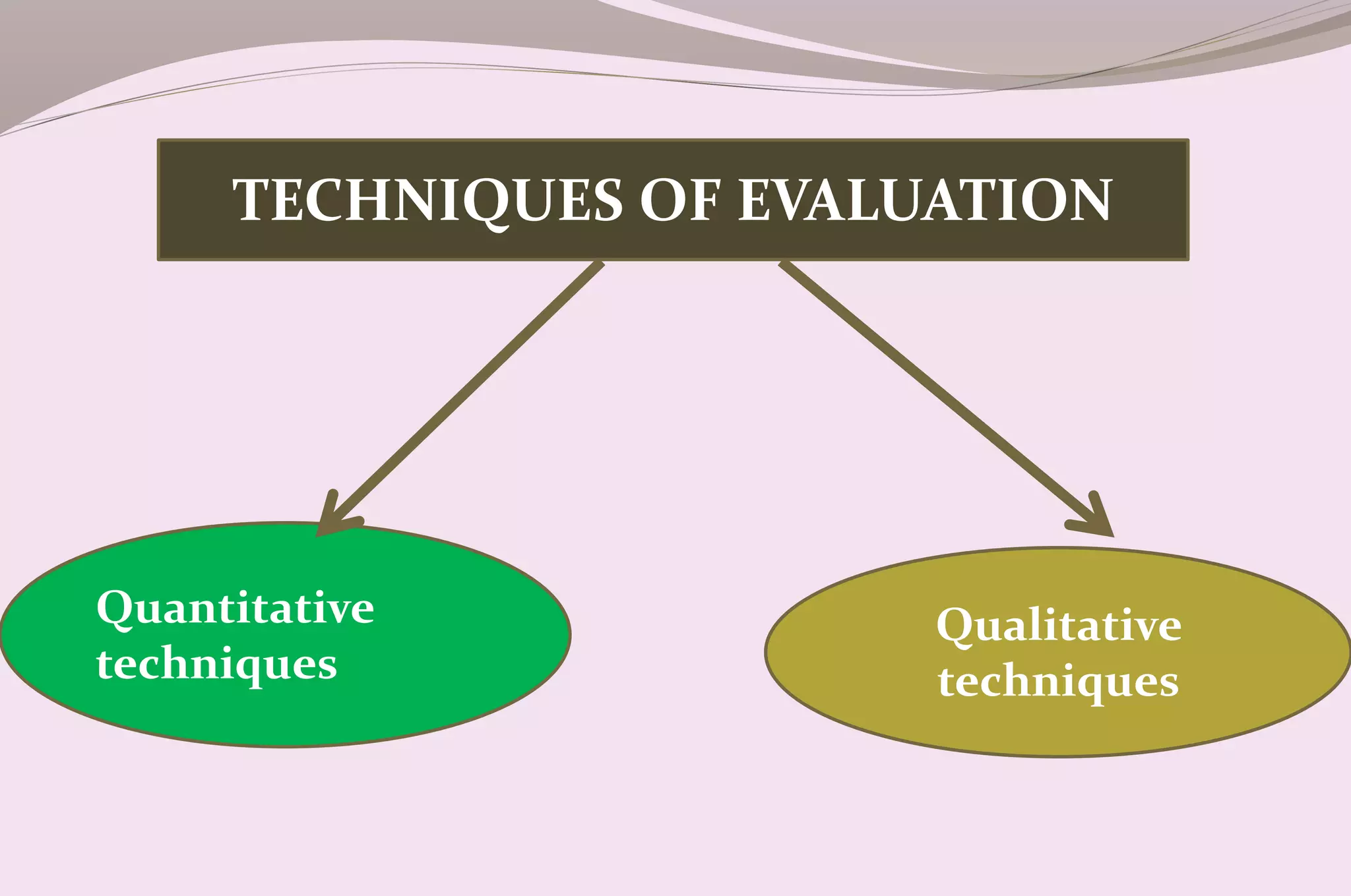 TECHNIQUES OF EVALUATION

Quantitative techniques

Qualitative techniques